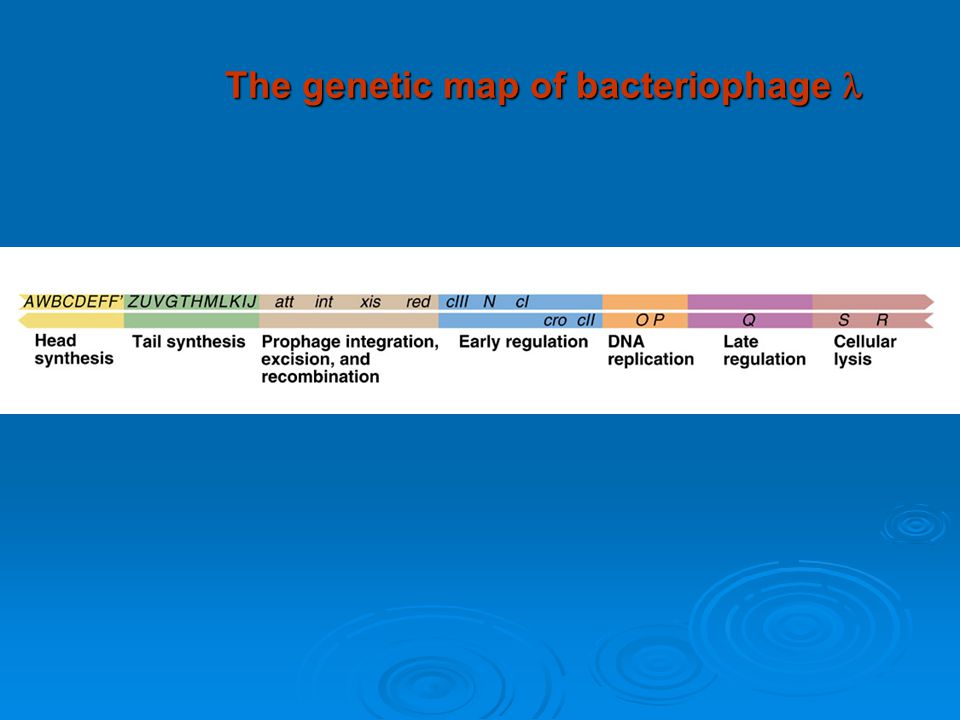 The genetic map of bacteriophage λ

AWBCDEFF' ZUVGTHMLKIJ att int xis red cIII N cI

cro cII O P Q S R

Head synthesis

Tail synthesis

Prophage integration, excision, and recombination

Early regulation

DNA replication

Late regulation

Cellular lysis